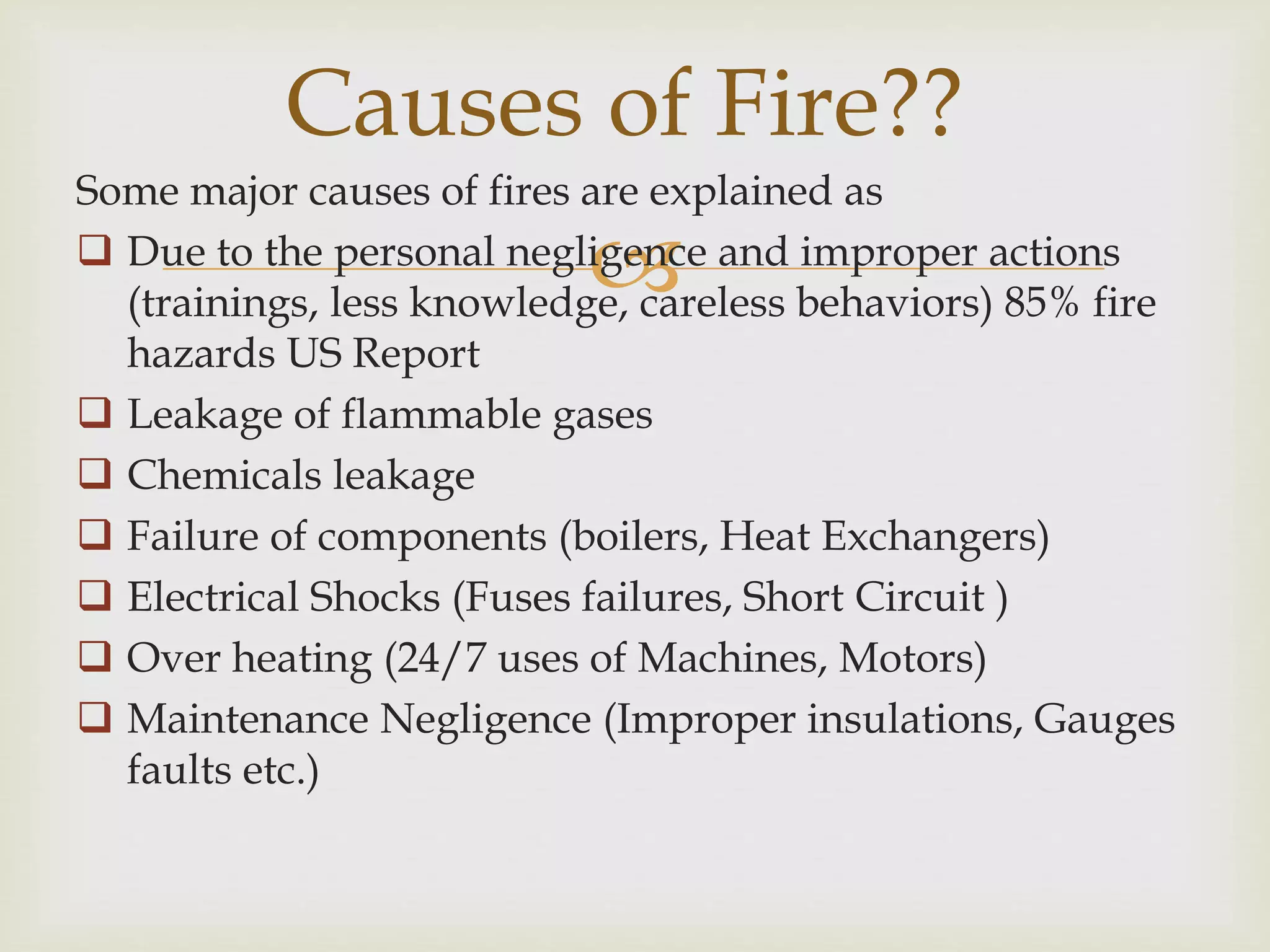 Causes of Fire??

Some major causes of fires are explained as

❑ Due to the personal negligence and improper actions (trainings, less knowledge, careless behaviors) 85% fire hazards US Report

❑ Leakage of flammable gases

❑ Chemicals leakage

❑ Failure of components (boilers, Heat Exchangers)

❑ Electrical Shocks (Fuses failures, Short Circuit )

❑ Over heating (24/7 uses of Machines, Motors)

❑ Maintenance Negligence (Improper insulations, Gauges faults etc.)